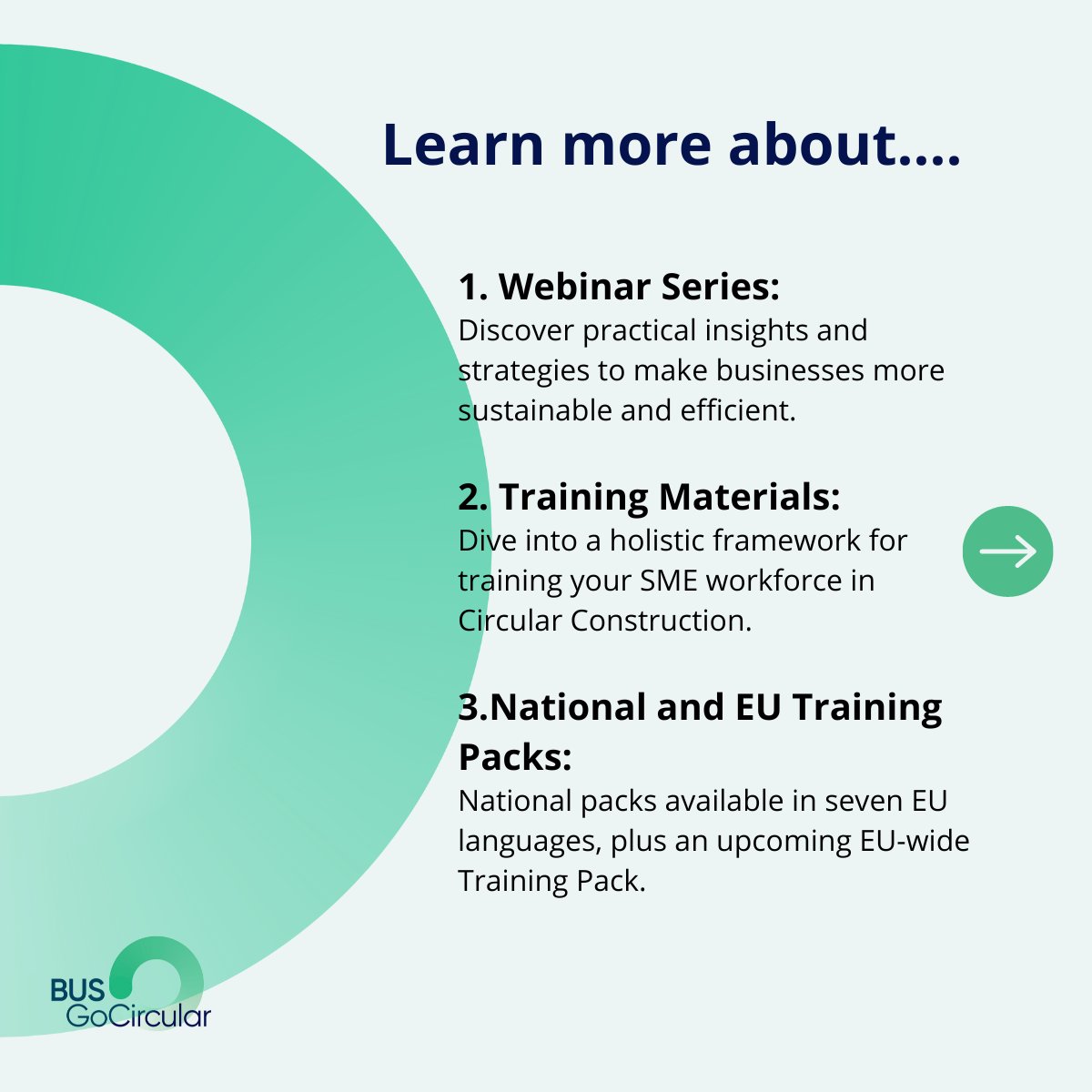 Learn more about....

1. Webinar Series:
Discover practical insights and strategies to make businesses more sustainable and efficient.

2. Training Materials:
Dive into a holistic framework for training your SME workforce in Circular Construction.

3.National and EU Training Packs:
National packs available in seven EU languages, plus an upcoming EU-wide Training Pack.

BUS GoCircular